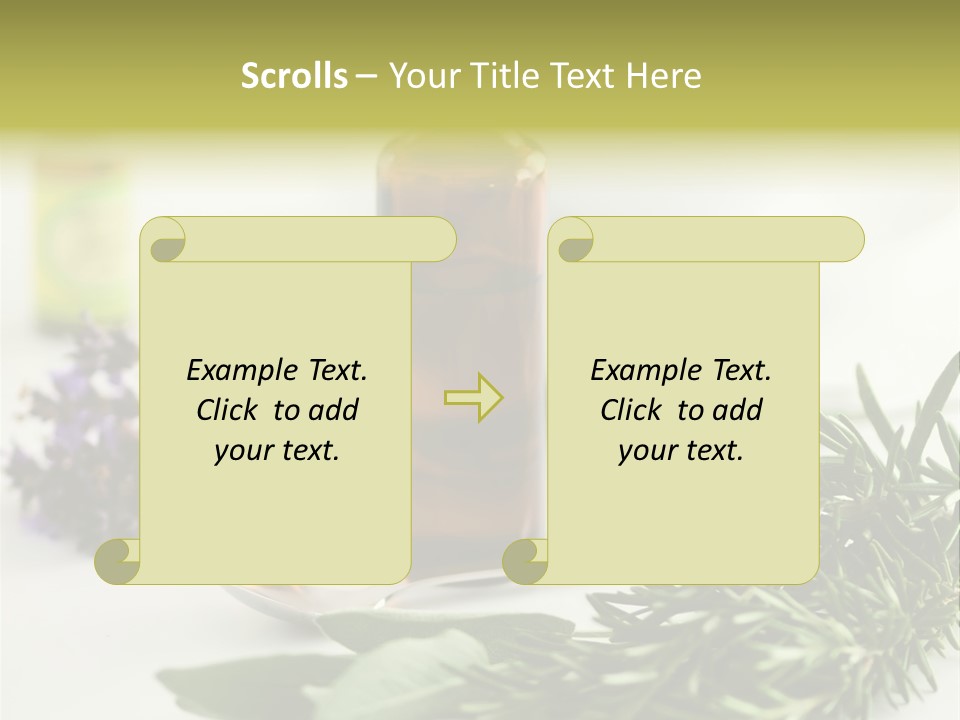 Scrolls – Your Title Text Here

Example Text. Click to add your text.

Example Text. Click to add your text.